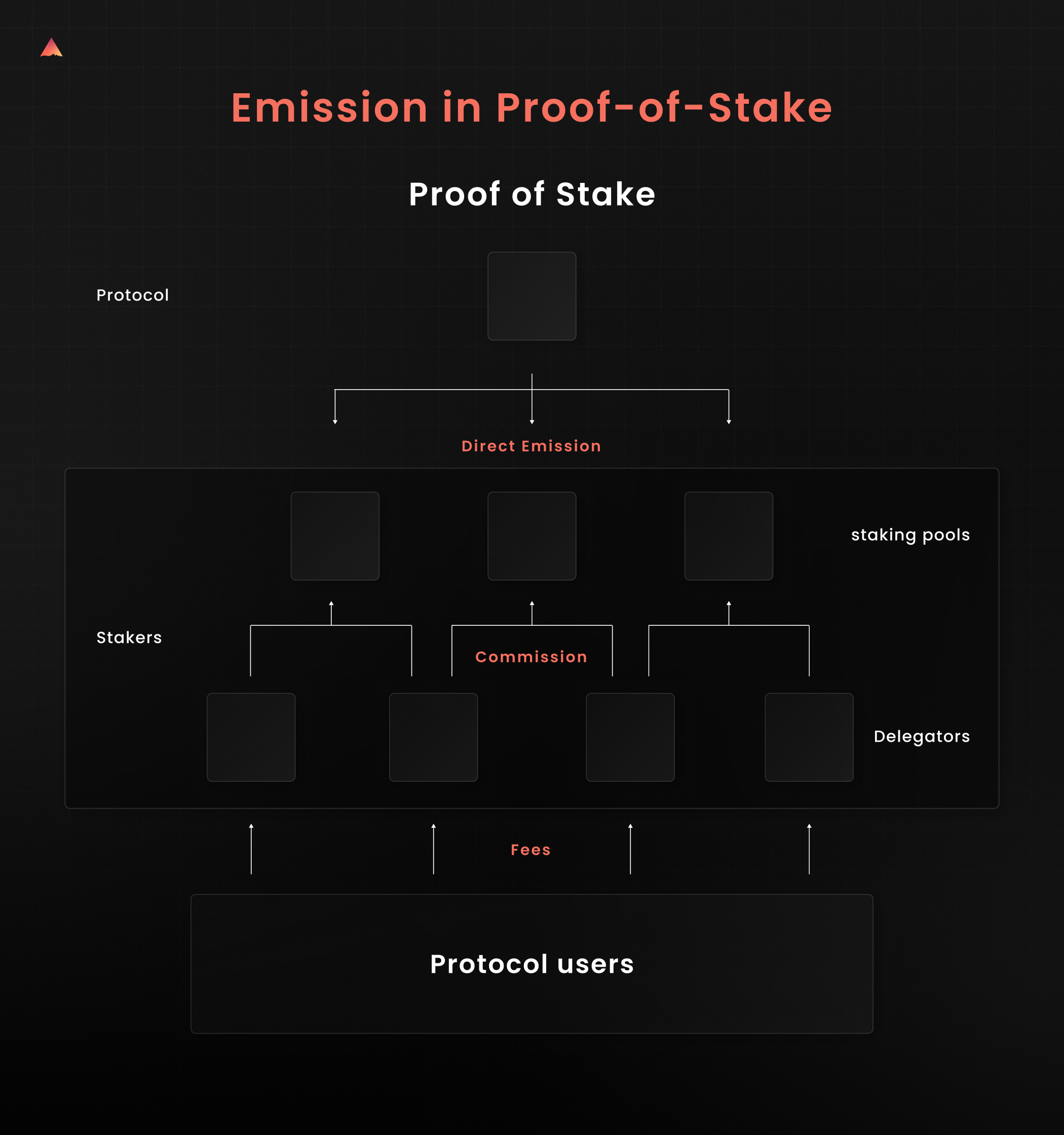 Emission in Proof-of-Stake

Proof of Stake

Protocol

Direct Emission

staking pools

Stakers

Commission

Delegators

Fees

Protocol users